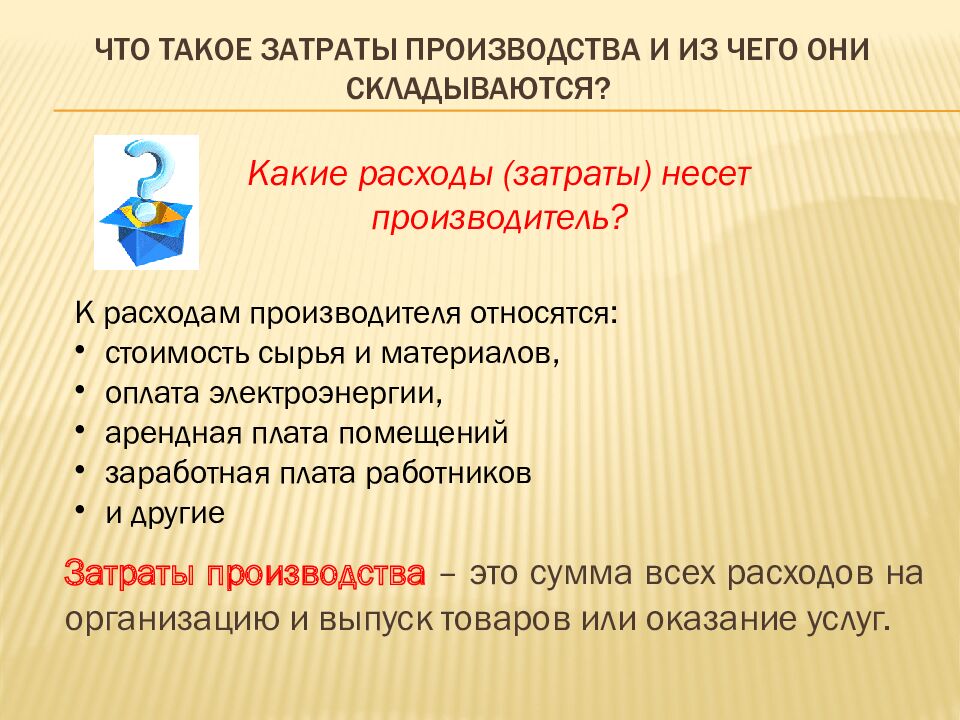 ЧТО ТАКОЕ ЗАТРАТЫ ПРОИЗВОДСТВА И ИЗ ЧЕГО ОНИ СКЛАДЫВАЮТСЯ?

Какие расходы (затраты) несет производитель?

К расходам производителя относятся:
• стоимость сырья и материалов,
• оплата электроэнергии,
• арендная плата помещений
• заработная плата работников
• и другие

Затраты производства – это сумма всех расходов на организацию и выпуск товаров или оказание услуг.